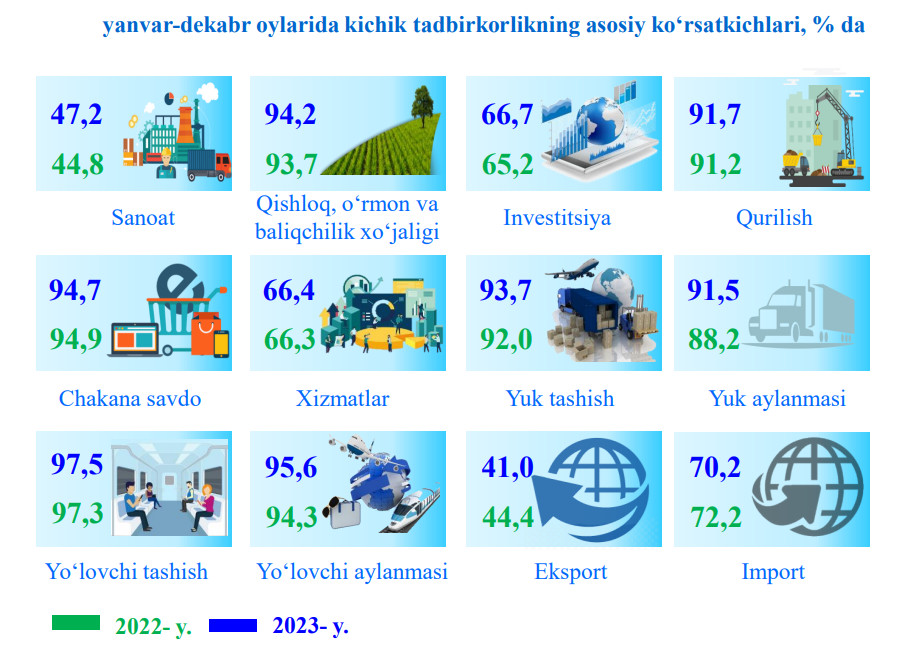 yanvar-dekabr oylarida kichik tadbirkorlikning asosiy ko‘rsatkichlari, % da

47,2
44,8
Sanoat

94,2
93,7
Qishloq, o‘rmon va baliqchilik xo‘jaligi

66,7
65,2
Investitsiya

91,7
91,2
Qurilish

94,7
94,9
Chakana savdo

66,4
66,3
Xizmatlar

93,7
92,0
Yuk tashish

91,5
88,2
Yuk aylanmasi

97,5
97,3
Yo‘lovchi tashish

95,6
94,3
Yo‘lovchi aylanmasi

41,0
44,4
Eksport

70,2
72,2
Import

2022- y. 2023- y.